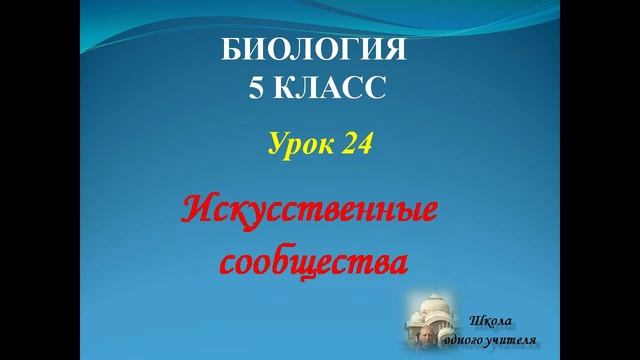 БИОЛОГИЯ
5 КЛАСС

Урок 24

Искусственные сообщества

Школа
одного учителя